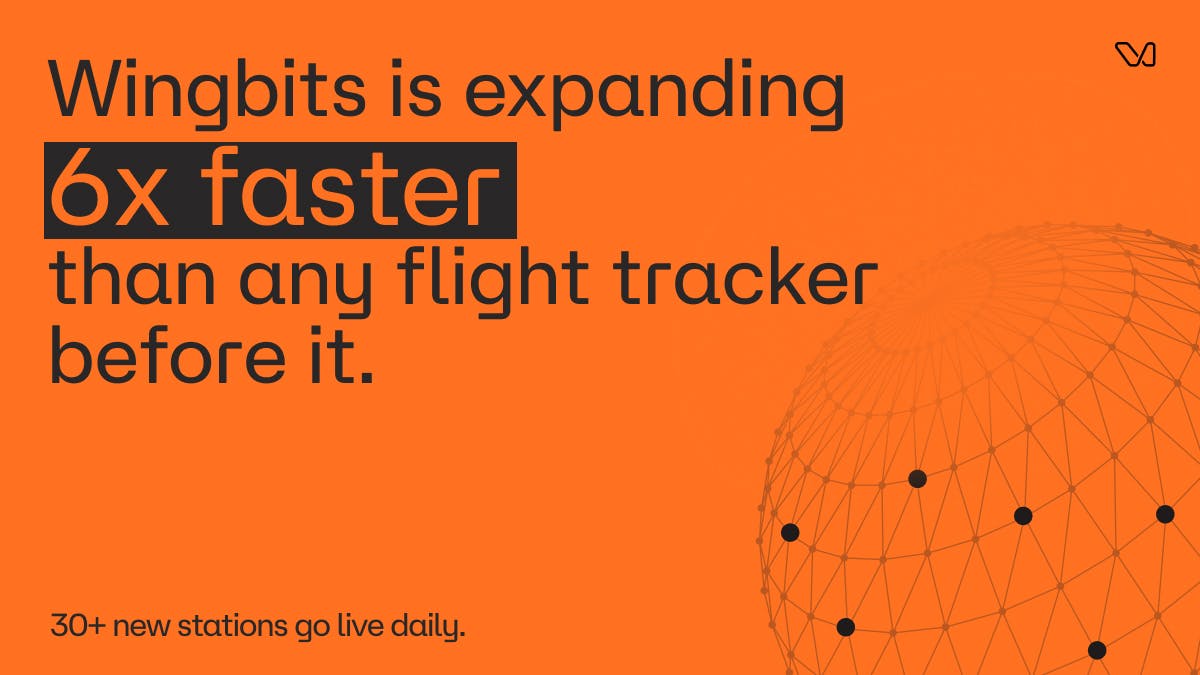 Wingbits is expanding 6x faster than any flight tracker before it.

30+ new stations go live daily.